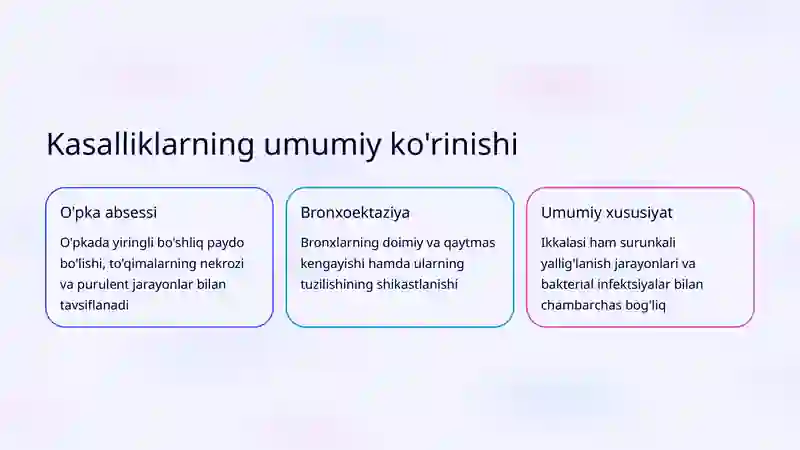 Kasalliklarning umumiy ko'rinishi

O'pka absessi

O'pkada yiringli bo'shliq paydo bo'lishi, to'qimalarning nekrozi va purulent jarayonlar bilan tavsiflanadi

Bronxoektaziya

Bronxlarning doimiy va qaytmas kengayishi hamda ularning tuzilishining shikastlanishi

Umumiy xususiyat

Ikkalasi ham surunkali yallig'lanish jarayonlari va bakterial infektsiyalar bilan chambarchas bog'liq